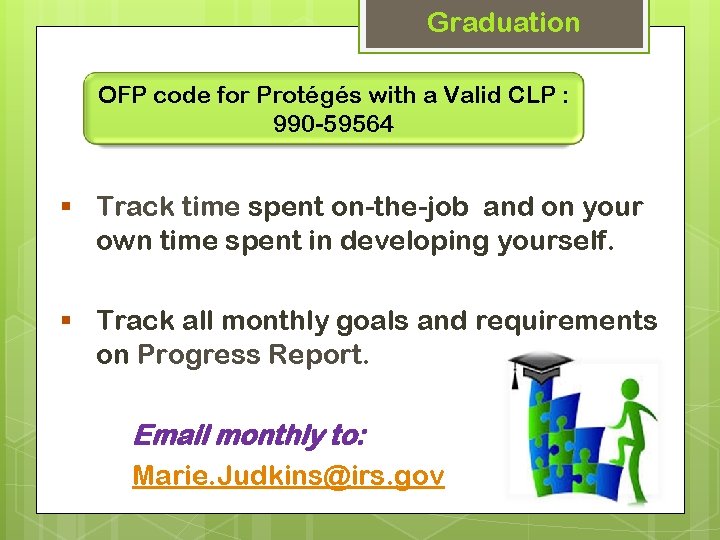 Graduation

OFP code for Protégés with a Valid CLP : 990-59564

▪ Track time spent on-the-job and on your own time spent in developing yourself.

▪ Track all monthly goals and requirements on Progress Report.

Email monthly to:

Marie.Judkins@irs.gov